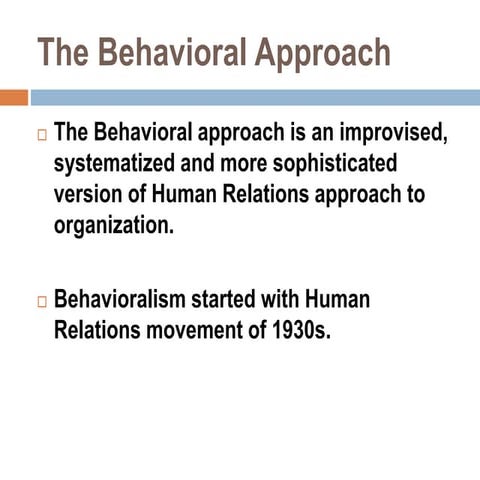 The Behavioral Approach

The Behavioral approach is an improvised, systematized and more sophisticated version of Human Relations approach to organization.

Behavioralism started with Human Relations movement of 1930s.